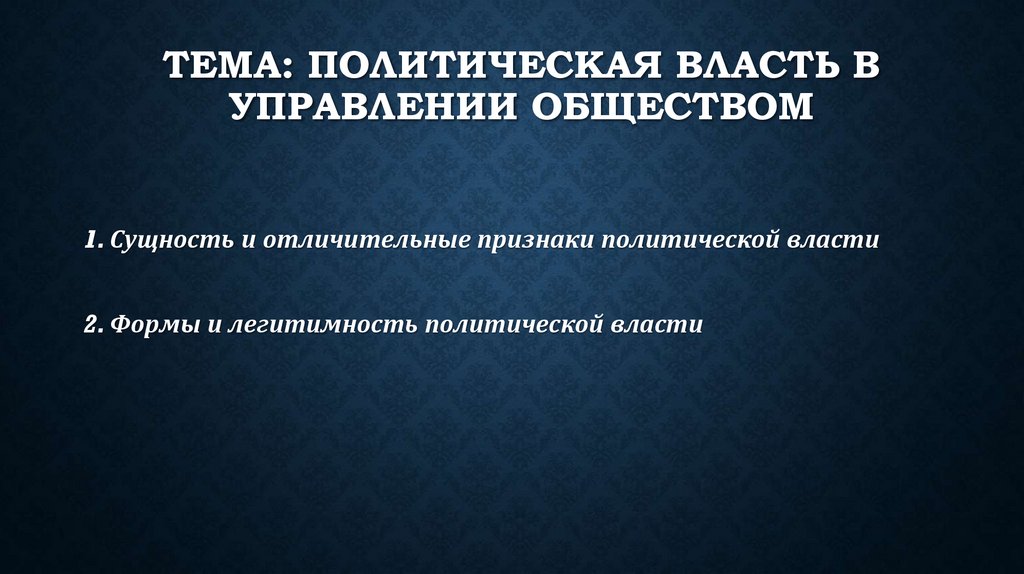 ТЕМА: ПОЛИТИЧЕСКАЯ ВЛАСТЬ В УПРАВЛЕНИИ ОБЩЕСТВОМ

1. Сущность и отличительные признаки политической власти

2. Формы и легитимность политической власти